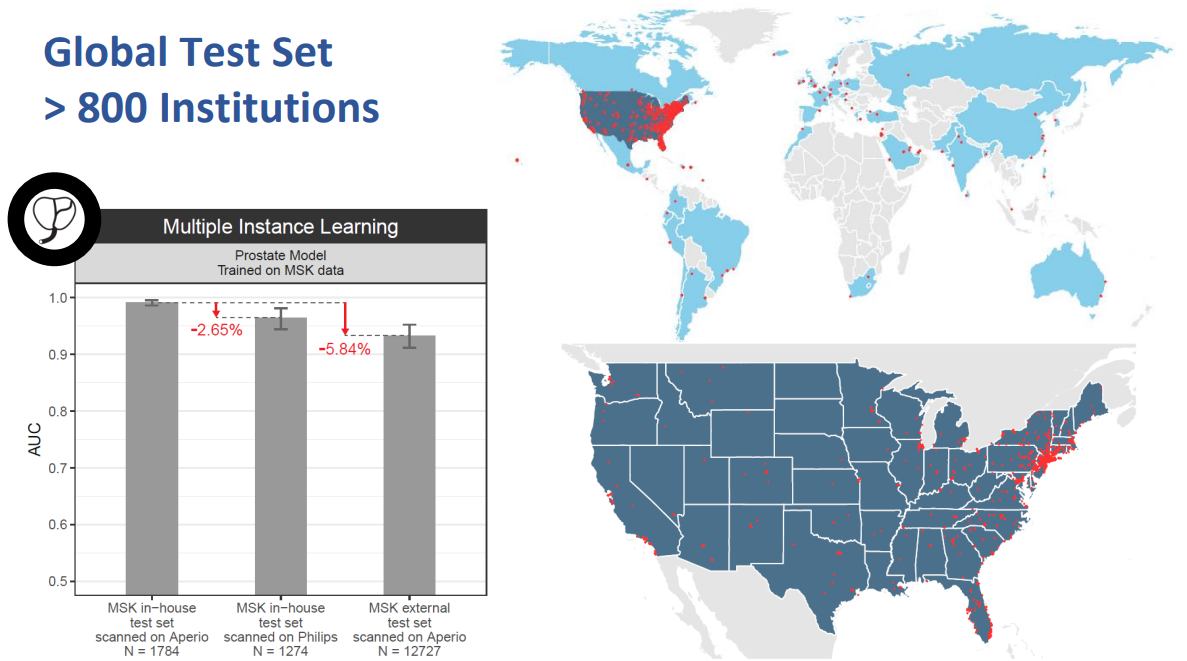 Global Test Set
> 800 Institutions

Multiple Instance Learning

Prostate Model
Trained on MSK data

AUC

1.0
0.9
0.8
0.7
0.6
0.5

-2.65%
-5.84%

MSK in-house test set scanned on Aperio N = 1784

MSK in-house test set scanned on Philips N = 1274

MSK external test set scanned on Aperio N = 12727